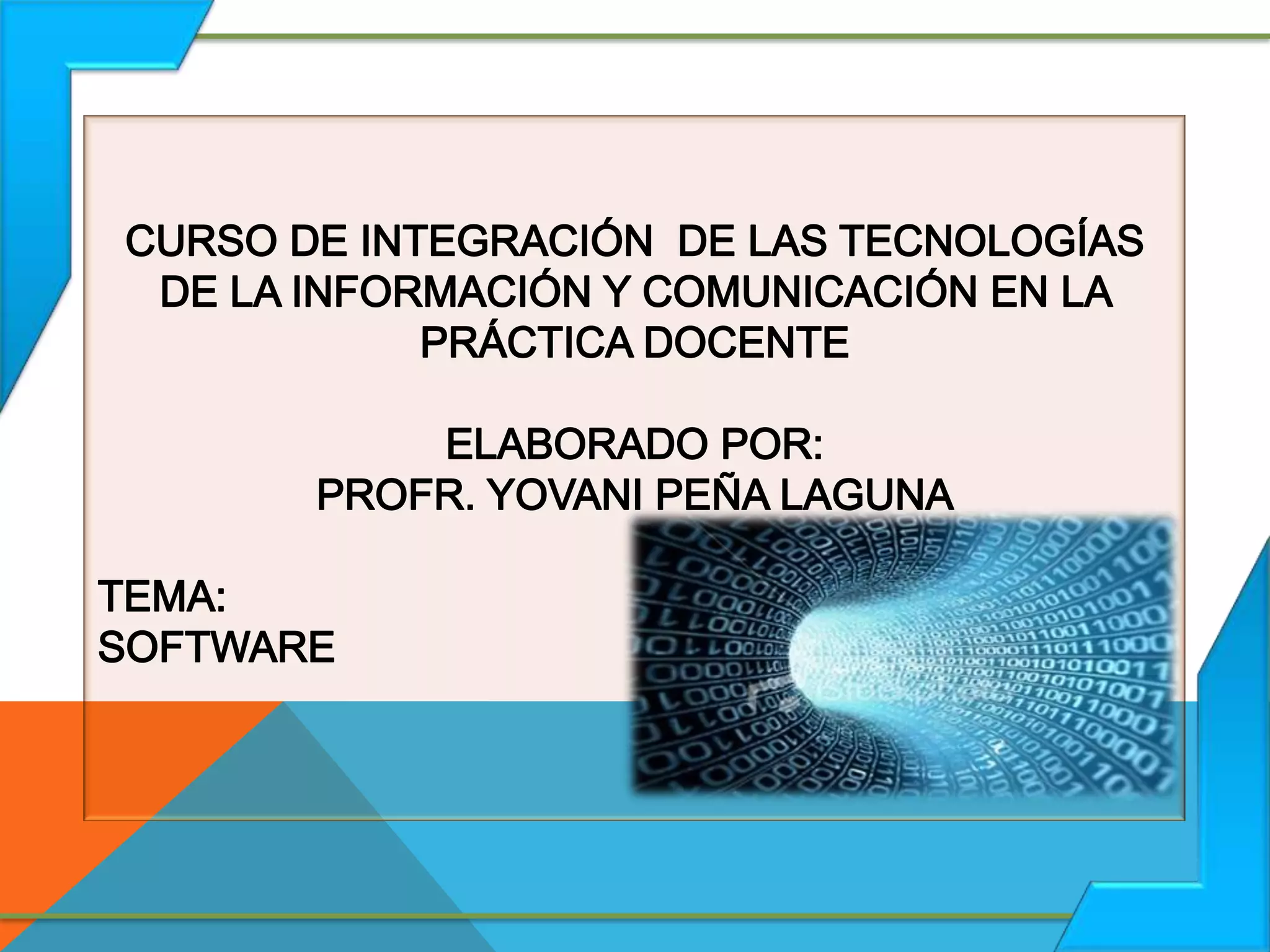 CURSO DE INTEGRACIÓN DE LAS TECNOLOGÍAS DE LA INFORMACIÓN Y COMUNICACIÓN EN LA PRÁCTICA DOCENTE

ELABORADO POR:
PROFR. YOVANI PEÑA LAGUNA

TEMA:
SOFTWARE